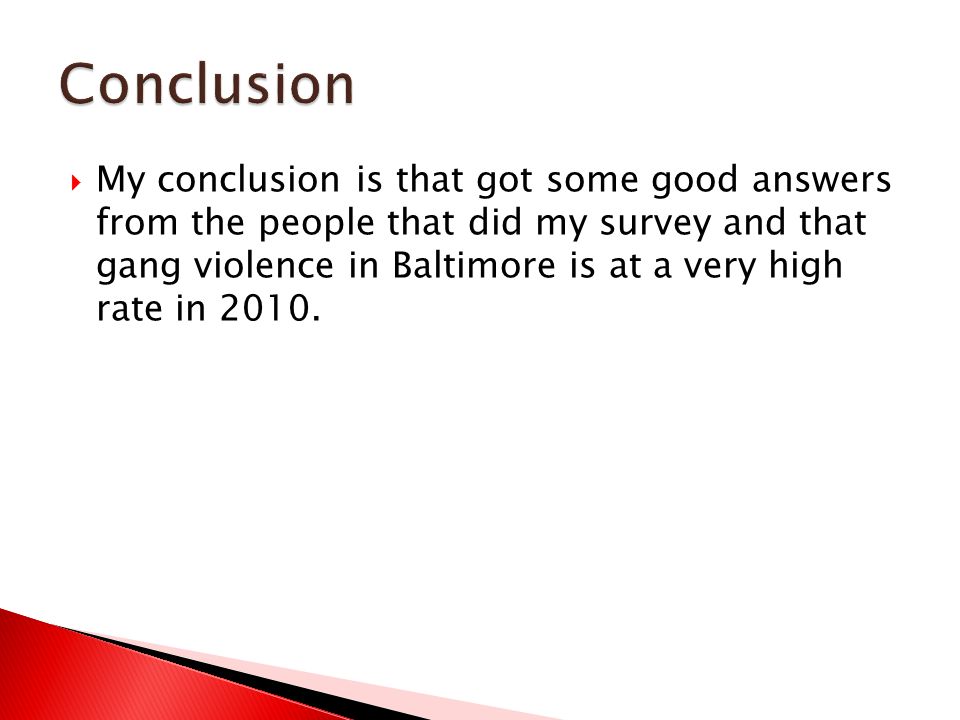 Conclusion

My conclusion is that got some good answers from the people that did my survey and that gang violence in Baltimore is at a very high rate in 2010.